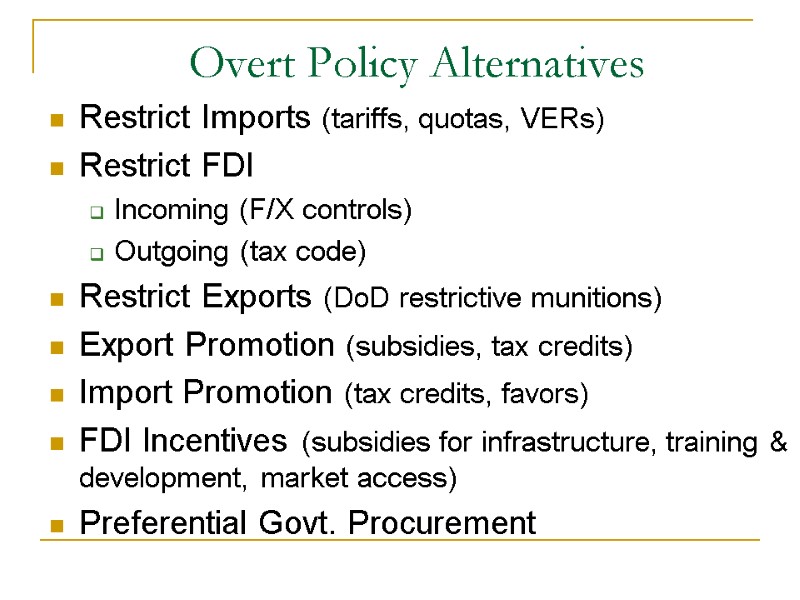 Overt Policy Alternatives

- Restrict Imports (tariffs, quotas, VERs)
- Restrict FDI
  - Incoming (F/X controls)
  - Outgoing (tax code)
- Restrict Exports (DoD restrictive munitions)
- Export Promotion (subsidies, tax credits)
- Import Promotion (tax credits, favors)
- FDI Incentives (subsidies for infrastructure, training & development, market access)
- Preferential Govt. Procurement